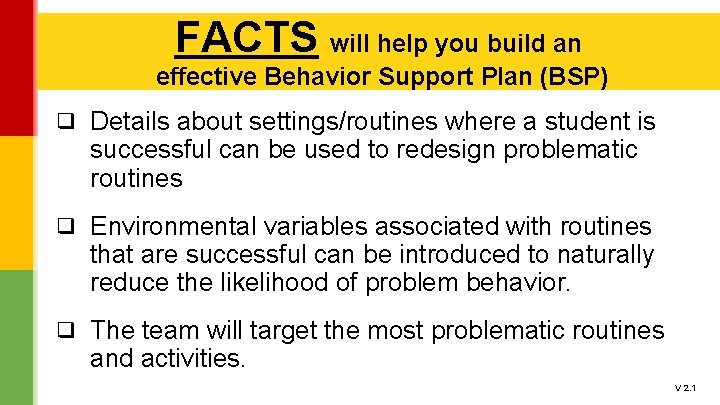 FACTS will help you build an effective Behavior Support Plan (BSP)

❑ Details about settings/routines where a student is successful can be used to redesign problematic routines

❑ Environmental variables associated with routines that are successful can be introduced to naturally reduce the likelihood of problem behavior.

❑ The team will target the most problematic routines and activities.

V 2.1